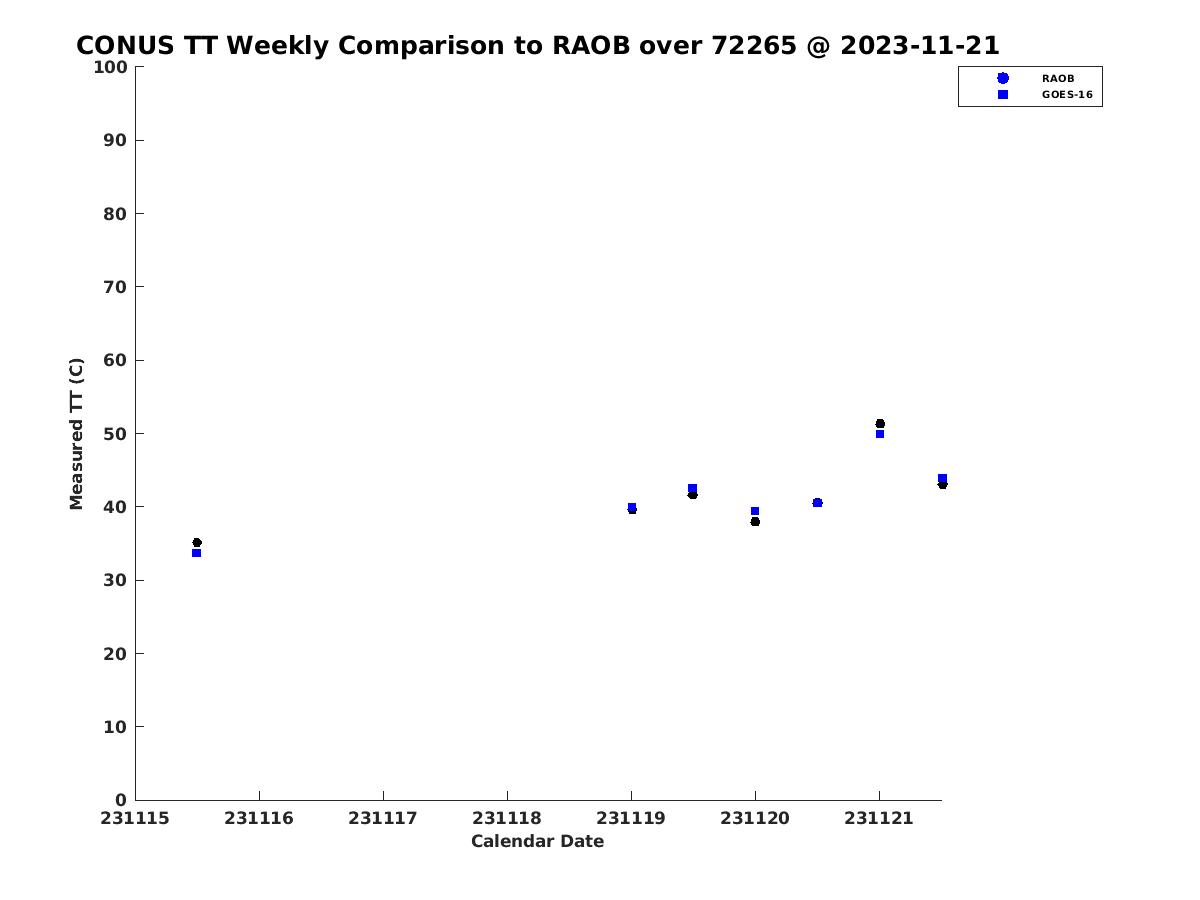 CONUS TT Weekly Comparison to RAOB over 72265 @ 2023-11-21

RAOB
GOES-16

Measured TT (C)

100
90
80
70
60
50
40
30
20
10
0

231115
231116
231117
231118
231119
231120
231121

Calendar Date